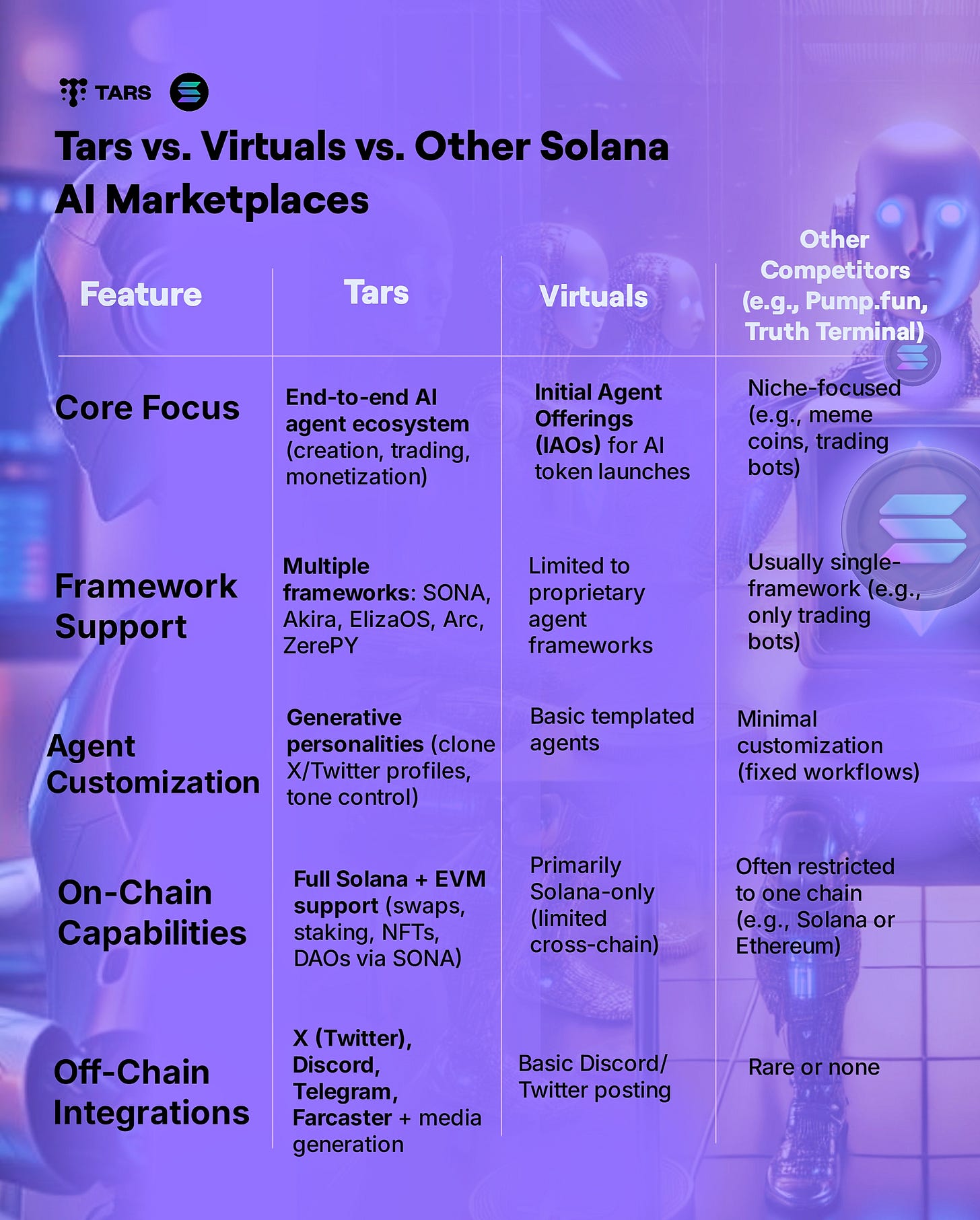 TARS

Tars vs. Virtuals vs. Other Solana AI Marketplaces

| Feature | Tars | Virtuals | Other Competitors (e.g., Pump.fun, Truth Terminal) |
|---|---|---|---|
| Core Focus | End-to-end AI agent ecosystem (creation, trading, monetization) | Initial Agent Offerings (IAOs) for AI token launches | Niche-focused (e.g., meme coins, trading bots) |
| Framework Support | Multiple frameworks: SONA, Akira, ElizaOS, Arc, ZerePY | Limited to proprietary agent frameworks | Usually single-framework (e.g., only trading bots) |
| Agent Customization | Generative personalities (clone X/Twitter profiles, tone control) | Basic templated agents | Minimal customization (fixed workflows) |
| On-Chain Capabilities | Full Solana + EVM support (swaps, staking, NFTs, DAOs via SONA) | Primarily Solana-only (limited cross-chain) | Often restricted to one chain (e.g., Solana or Ethereum) |
| Off-Chain Integrations | X (Twitter), Discord, Telegram, Farcaster + media generation | Basic Discord/ Twitter posting | Rare or none |